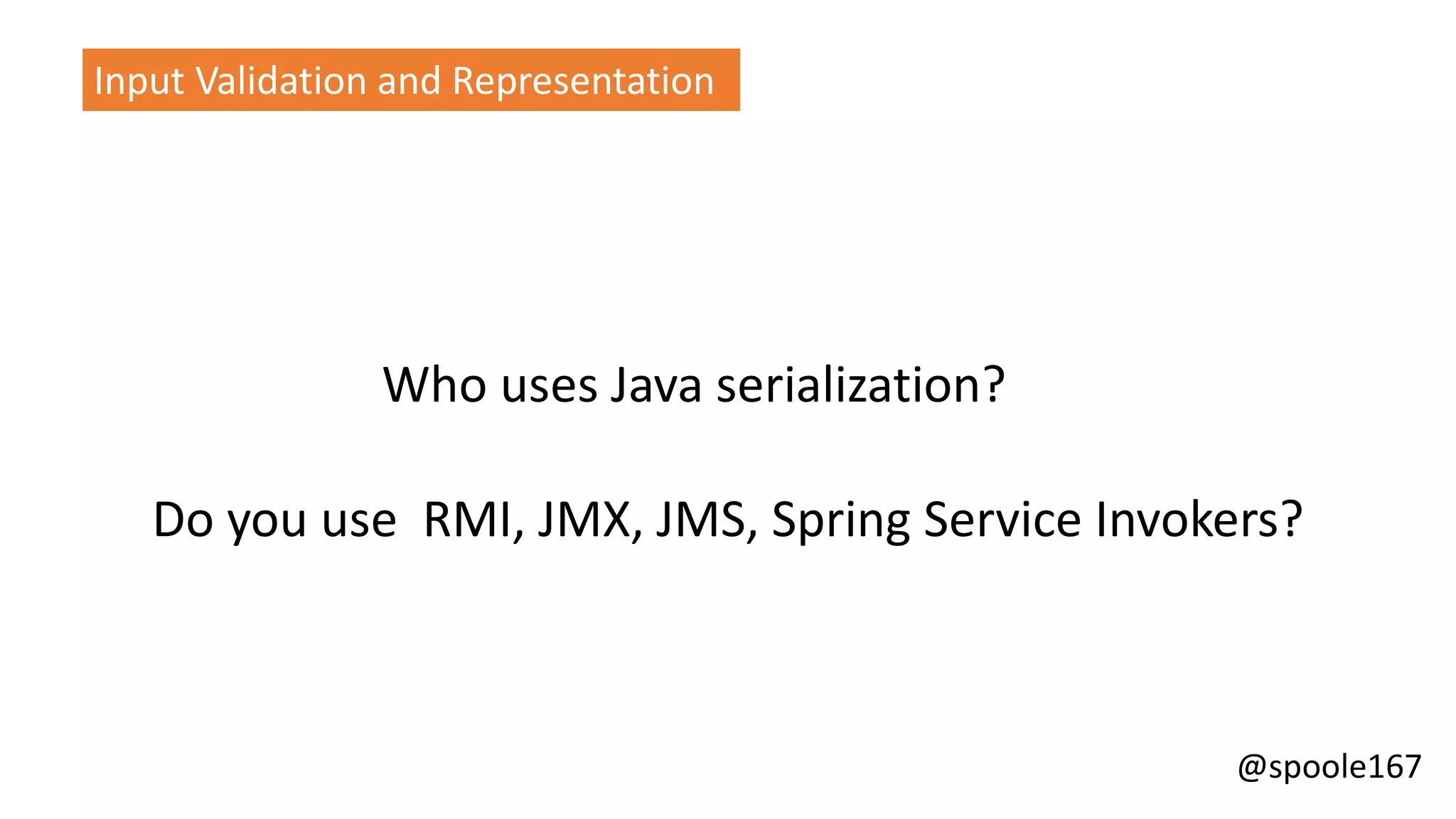 Input Validation and Representation

Who uses Java serialization?

Do you use RMI, JMX, JMS, Spring Service Invokers?

@spoole167